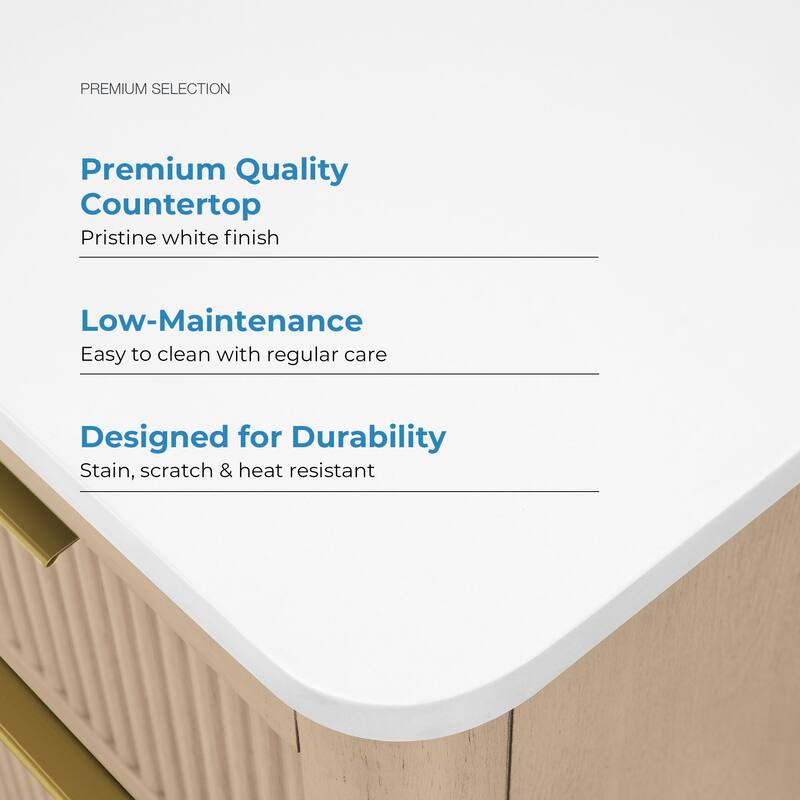 PREMIUM SELECTION

Premium Quality Countertop
Pristine white finish

Low-Maintenance
Easy to clean with regular care

Designed for Durability
Stain, scratch & heat resistant